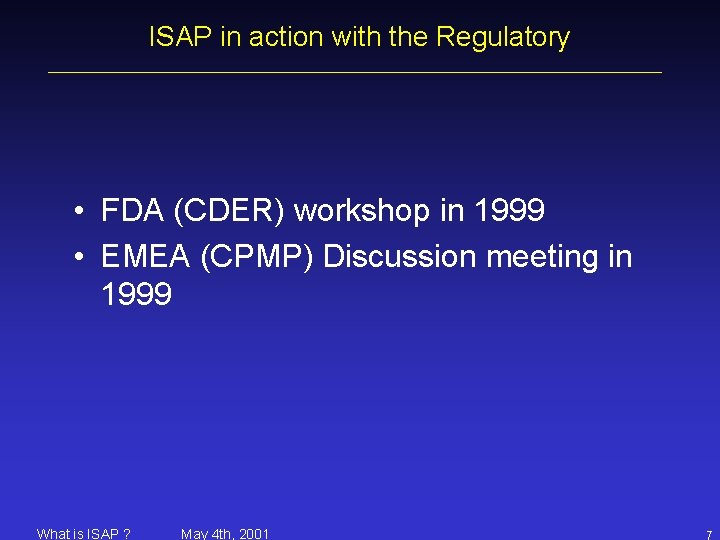 ISAP in action with the Regulatory

• FDA (CDER) workshop in 1999
• EMEA (CPMP) Discussion meeting in 1999

What is ISAP ? May 4th, 2001 7